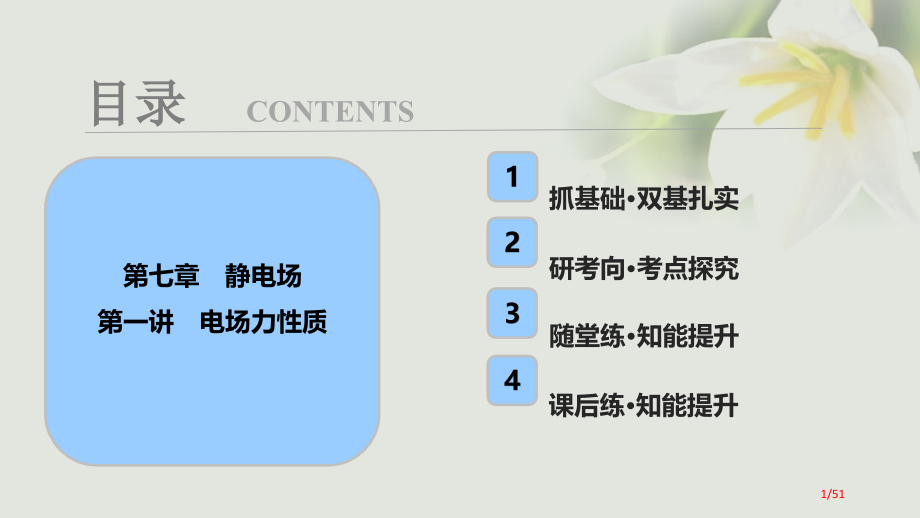 目录 CONTENTS

第七章 静电场
第一讲 电场力性质

1 抓基础•双基扎实
2 研考向•考点探究
3 随堂练•知能提升
4 课后练•知能提升

1/51